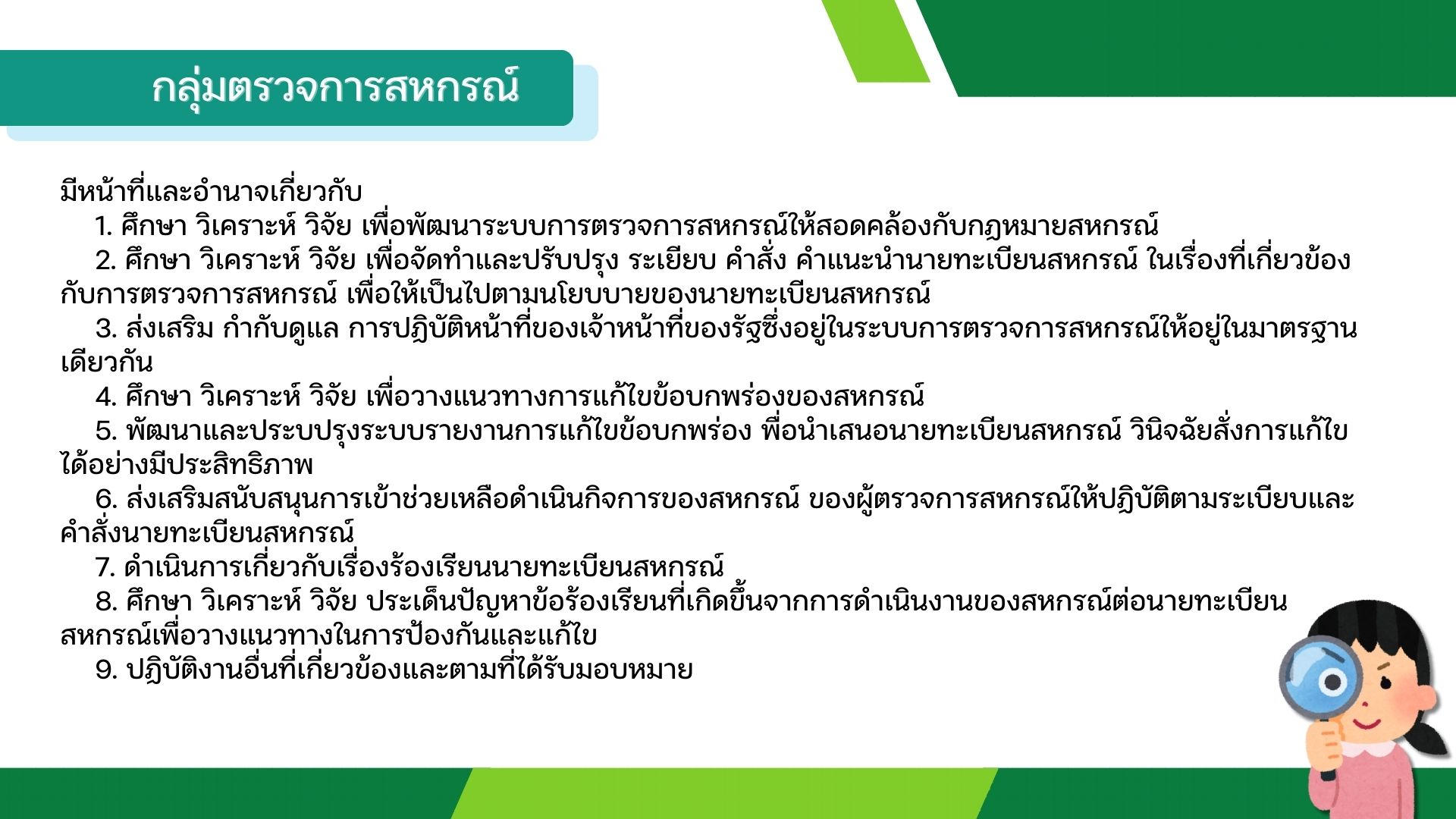 กลุ่มตรวจการสหกรณ์

มีหน้าที่และอำนาจเกี่ยวกับ

1. ศึกษา วิเคราะห์ วิจัย เพื่อพัฒนาระบบการตรวจการสหกรณ์ให้สอดคล้องกับกฎหมายสหกรณ์

2. ศึกษา วิเคราะห์ วิจัย เพื่อจัดทำและปรับปรุง ระเยียบ คำสั่ง คำแนะนำนายทะเบียนสหกรณ์ ในเรื่องที่เกี่ยวข้องกับการตรวจการสหกรณ์ เพื่อให้เป็นไปตามนโยบบายของนายทะเบียนสหกรณ์

3. ส่งเสริม กำกับดูแล การปฏิบัติหน้าที่ของเจ้าหน้าที่ของรัฐซึ่งอยู่ในระบบการตรวจการสหกรณ์ให้อยู่ในมาตรฐานเดียวกัน

4. ศึกษา วิเคราะห์ วิจัย เพื่อวางแนวทางการแก้ไขข้อบกพร่องของสหกรณ์

5. พัฒนาและประบปรุงระบบรายงานการแก้ไขข้อบกพร่อง พื่อนำเสนอนายทะเบียนสหกรณ์ วินิจฉัยสั่งการแก้ไขได้อย่างมีประสิทธิภาพ

6. ส่งเสริมสนับสนุนการเข้าช่วยเหลือดำเนินกิจการของสหกรณ์ ของผู้ตรวจการสหกรณ์ให้ปฏิบัติตามระเบียบและคำสั่งนายทะเบียนสหกรณ์

7. ดำเนินการเกี่ยวกับเรื่องร้องเรียนนายทะเบียนสหกรณ์

8. ศึกษา วิเคราะห์ วิจัย ประเด็นปัญหาข้อร้องเรียนที่เกิดขึ้นจากการดำเนินงานของสหกรณ์ต่อนายทะเบียนสหกรณ์เพื่อวางแนวทางในการป้องกันและแก้ไข

9. ปฏิบัติงานอื่นที่เกี่ยวข้องและตามที่ได้รับมอบหมาย